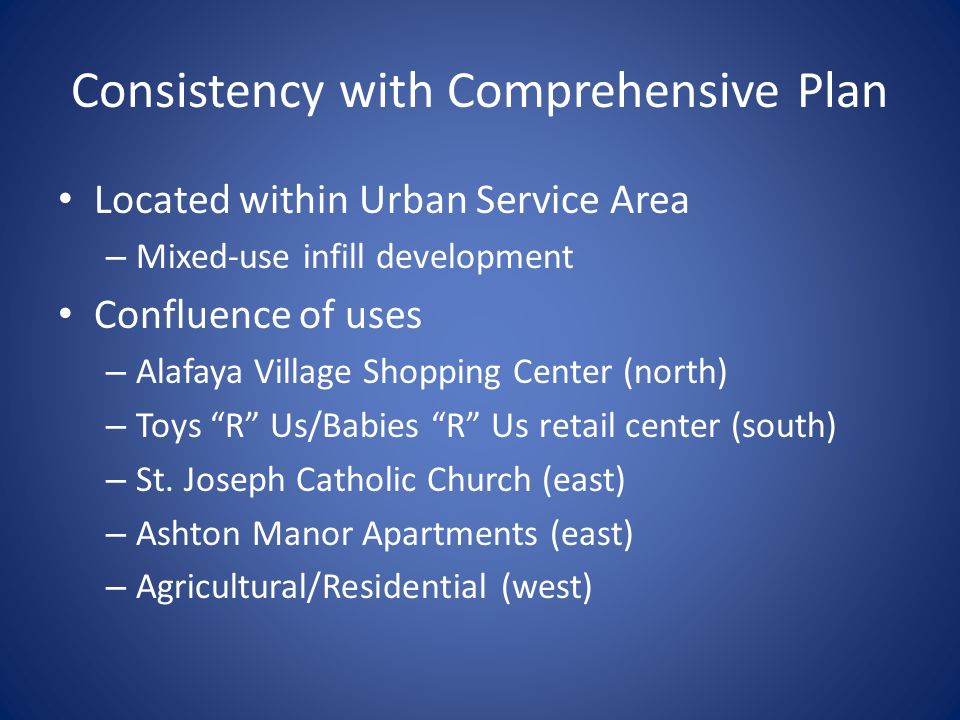 Consistency with Comprehensive Plan

• Located within Urban Service Area
– Mixed-use infill development

• Confluence of uses
– Alafaya Village Shopping Center (north)
– Toys “R” Us/Babies “R” Us retail center (south)
– St. Joseph Catholic Church (east)
– Ashton Manor Apartments (east)
– Agricultural/Residential (west)